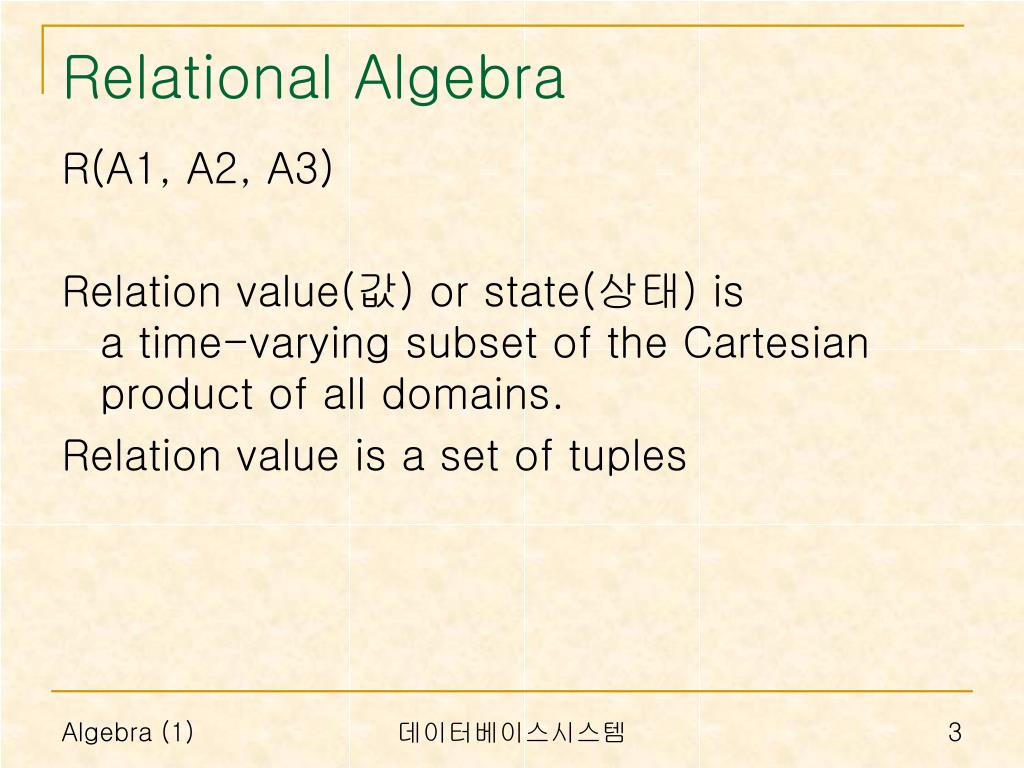 Relational Algebra

R(A1, A2, A3)

Relation value(값) or state(상태) is a time-varying subset of the Cartesian product of all domains.

Relation value is a set of tuples

Algebra (1)

데이터베이스시스템

3